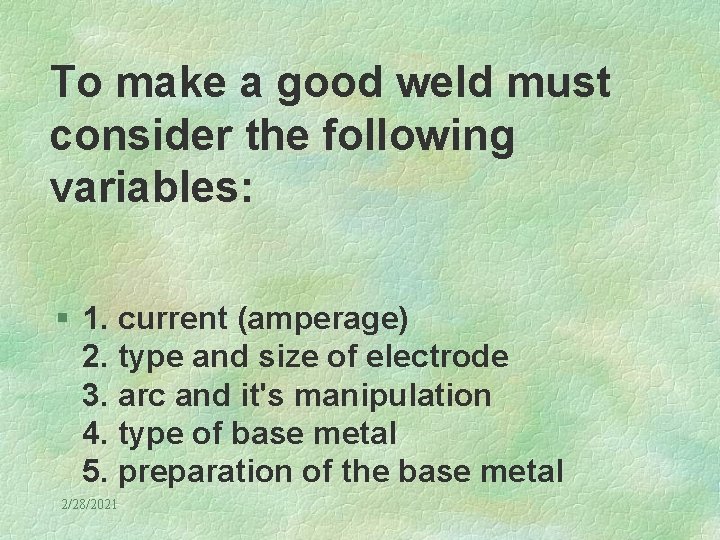 To make a good weld must consider the following variables:

§ 1. current (amperage)
2. type and size of electrode
3. arc and it's manipulation
4. type of base metal
5. preparation of the base metal

2/28/2021